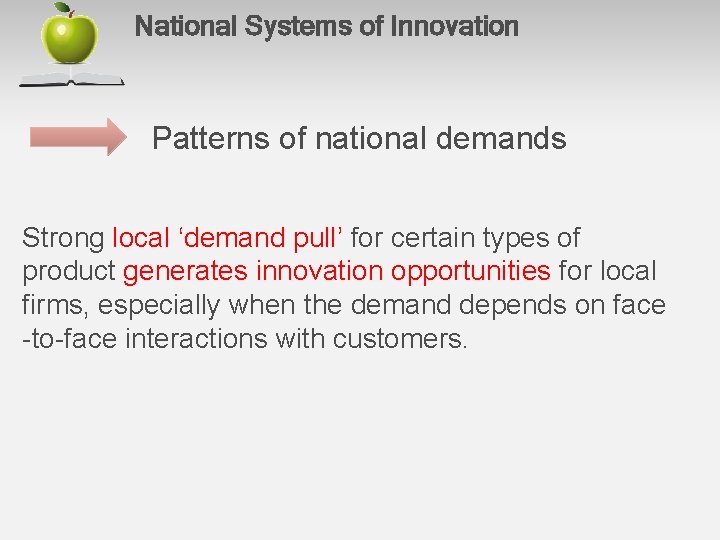 National Systems of Innovation

Patterns of national demands

Strong local ‘demand pull’ for certain types of product generates innovation opportunities for local firms, especially when the demand depends on face -to-face interactions with customers.